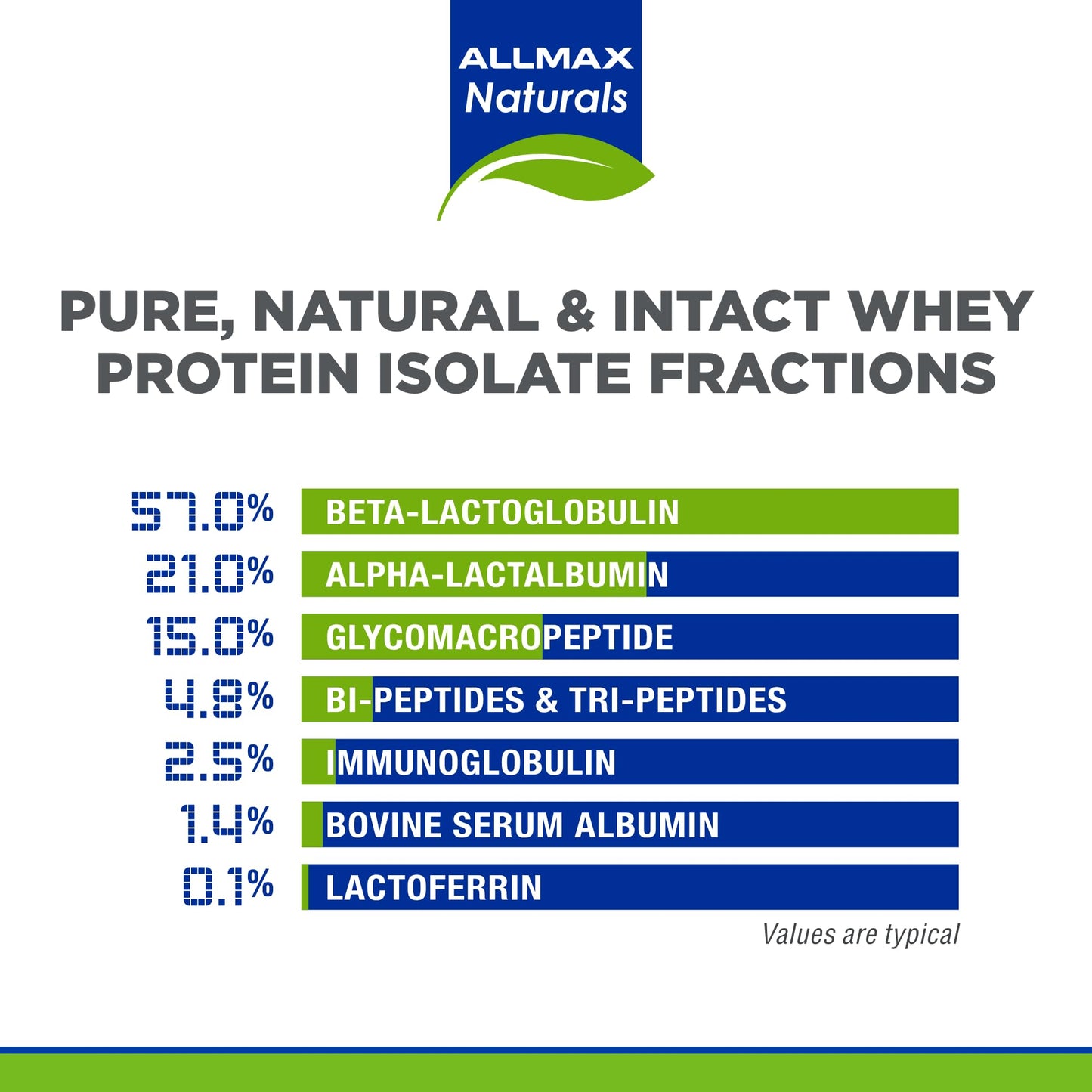 ALLMAX
Naturals

PURE, NATURAL & INTACT WHEY PROTEIN ISOLATE FRACTIONS

57.0% BETA-LACTOGLOBULIN
21.0% ALPHA-LACTALBUMIN
15.0% GLYCOMACROPEPTIDE
4.8% BI-PEPTIDES & TRI-PEPTIDES
2.5% IMMUNOGLOBULIN
1.4% BOVINE SERUM ALBUMIN
0.1% LACTOFERRIN

Values are typical